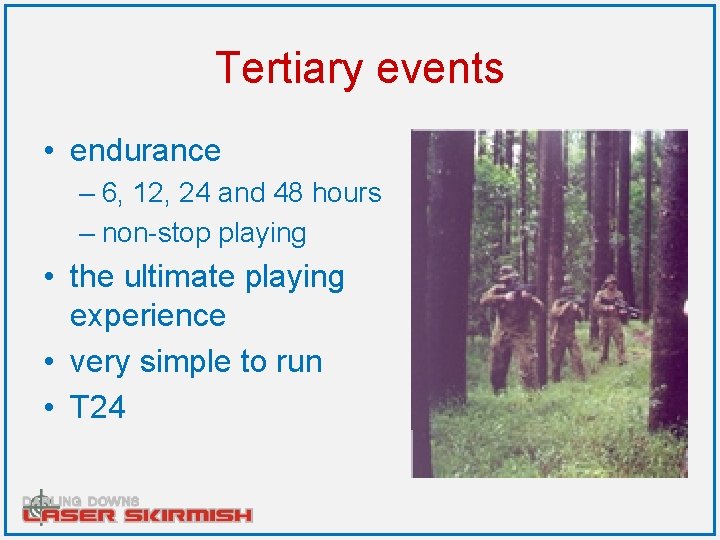 Tertiary events

• endurance
– 6, 12, 24 and 48 hours
– non-stop playing
• the ultimate playing experience
• very simple to run
• T24

DARLING DOWNS
LASER SKIRMISH